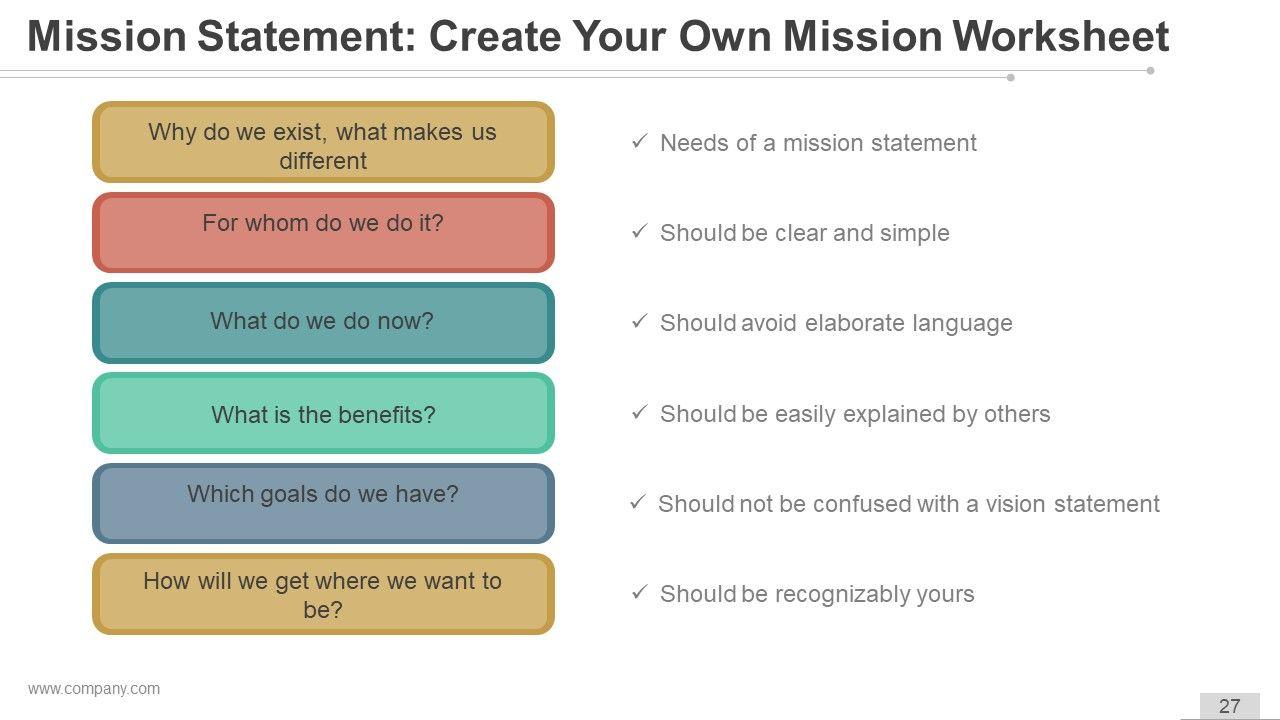 Mission Statement: Create Your Own Mission Worksheet

Why do we exist, what makes us different

For whom do we do it?

What do we do now?

What is the benefits?

Which goals do we have?

How will we get where we want to be?

✓ Needs of a mission statement

✓ Should be clear and simple

✓ Should avoid elaborate language

✓ Should be easily explained by others

✓ Should not be confused with a vision statement

✓ Should be recognizably yours

www.company.com

27